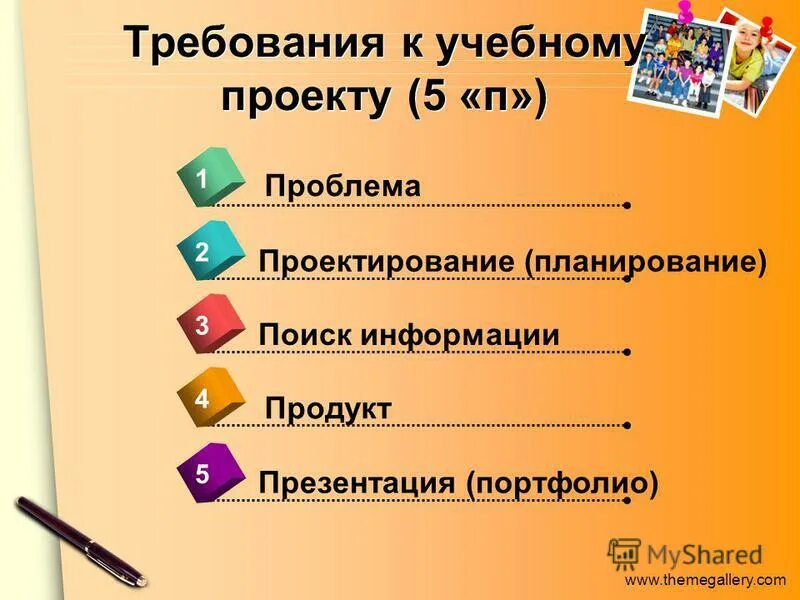 Требования к учебному проекту (5 «п»)

1 Проблема

2 Проектирование (планирование)

3 Поиск информации

4 Продукт

5 Презентация (портфолио)

MyShared

www.themegallery.com